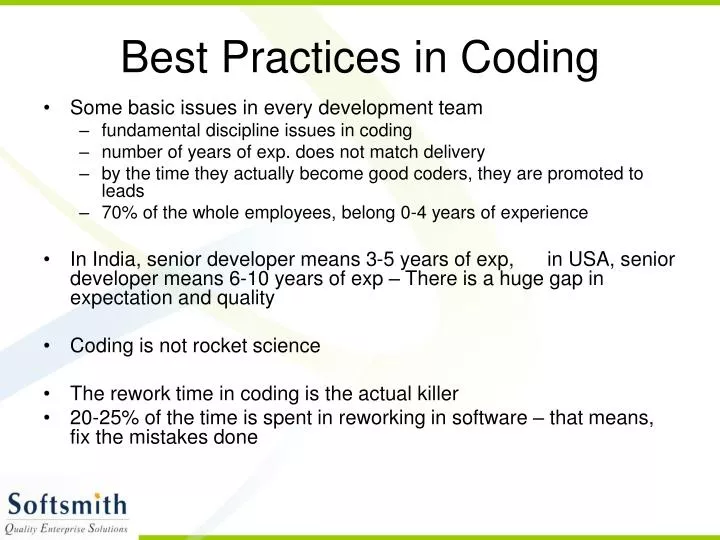 Best Practices in Coding

• Some basic issues in every development team
– fundamental discipline issues in coding
– number of years of exp. does not match delivery
– by the time they actually become good coders, they are promoted to leads
– 70% of the whole employees, belong 0-4 years of experience

• In India, senior developer means 3-5 years of exp, in USA, senior developer means 6-10 years of exp – There is a huge gap in expectation and quality

• Coding is not rocket science

• The rework time in coding is the actual killer
• 20-25% of the time is spent in reworking in software – that means, fix the mistakes done

Softsmith
Quality Enterprise Solutions